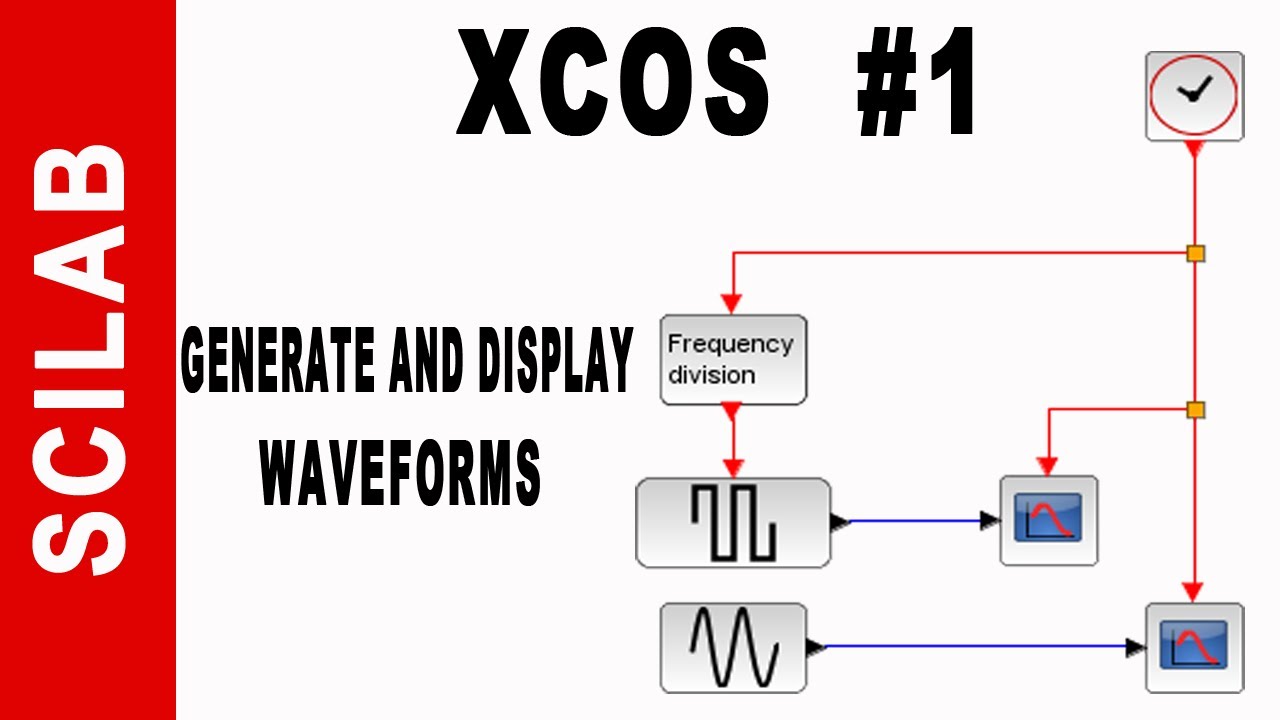 SCILAB

XCOS #1

GENERATE AND DISPLAY WAVEFORMS

Frequency division